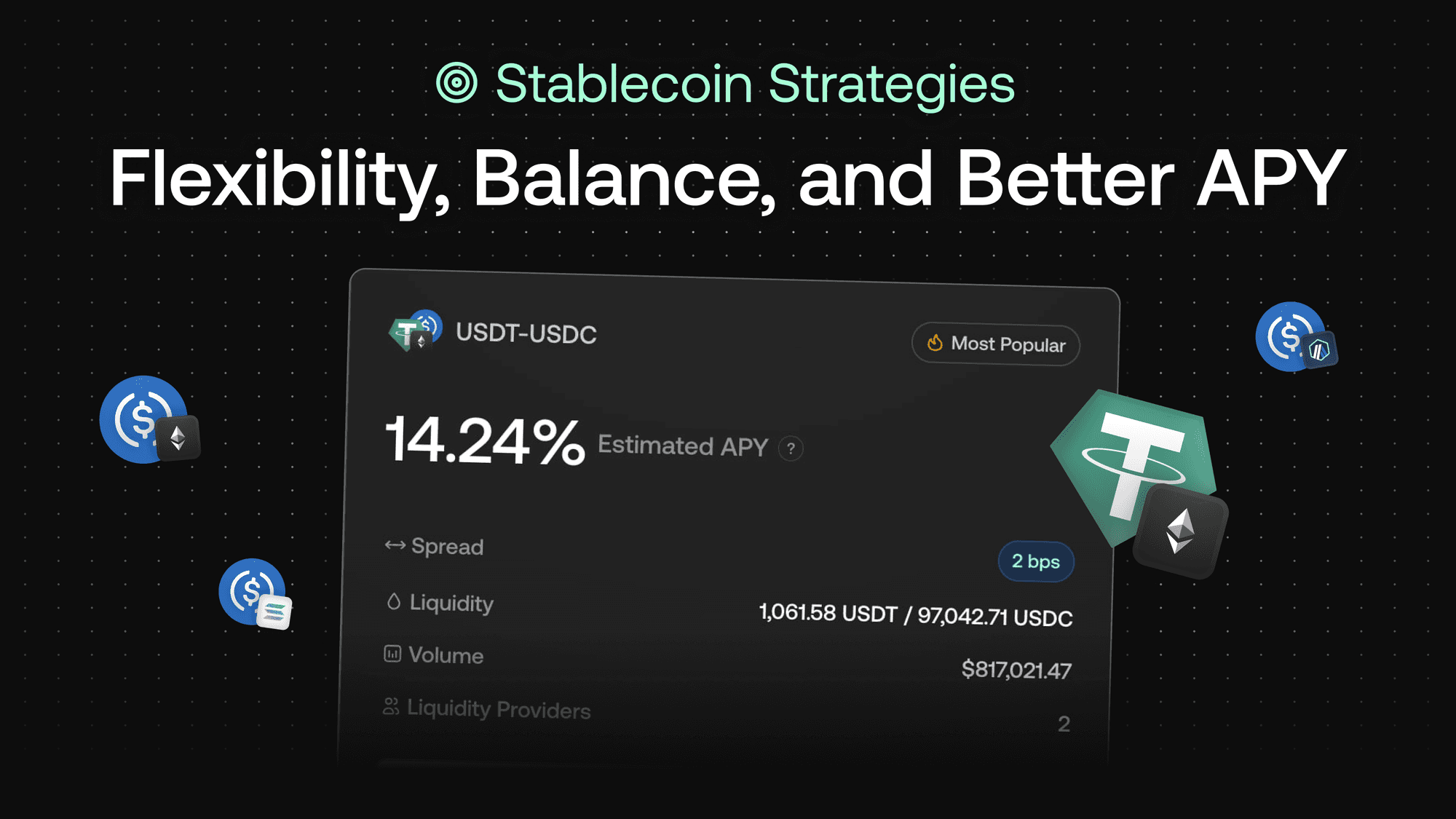 Stablecoin Strategies

Flexibility, Balance, and Better APY

USDT-USDC

Most Popular

14.24% Estimated APY ?

Spread 2 bps

Liquidity 1,061.58 USDT / 97,042.71 USDC

Volume $817,021.47

Liquidity Providers 2